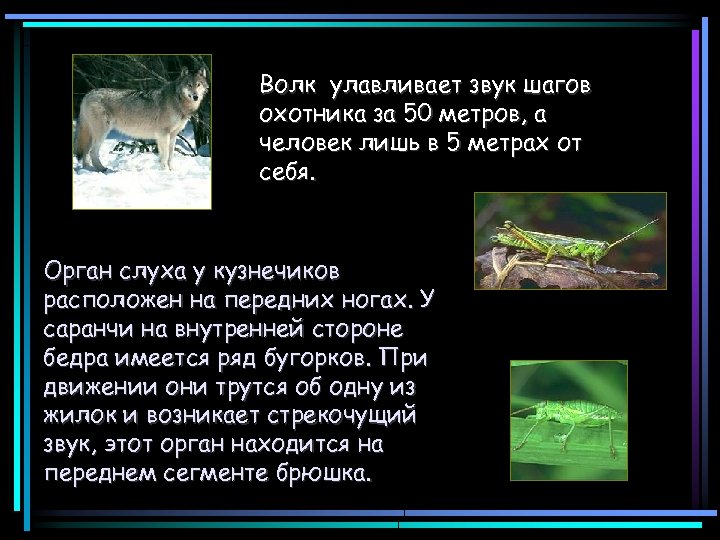 Волк улавливает звук шагов охотника за 50 метров, а человек лишь в 5 метрах от себя.

Орган слуха у кузнечиков расположен на передних ногах. У саранчи на внутренней стороне бедра имеется ряд бугорков. При движении они трутся об одну из жилок и возникает стрекочущий звук, этот орган находится на переднем сегменте брюшка.